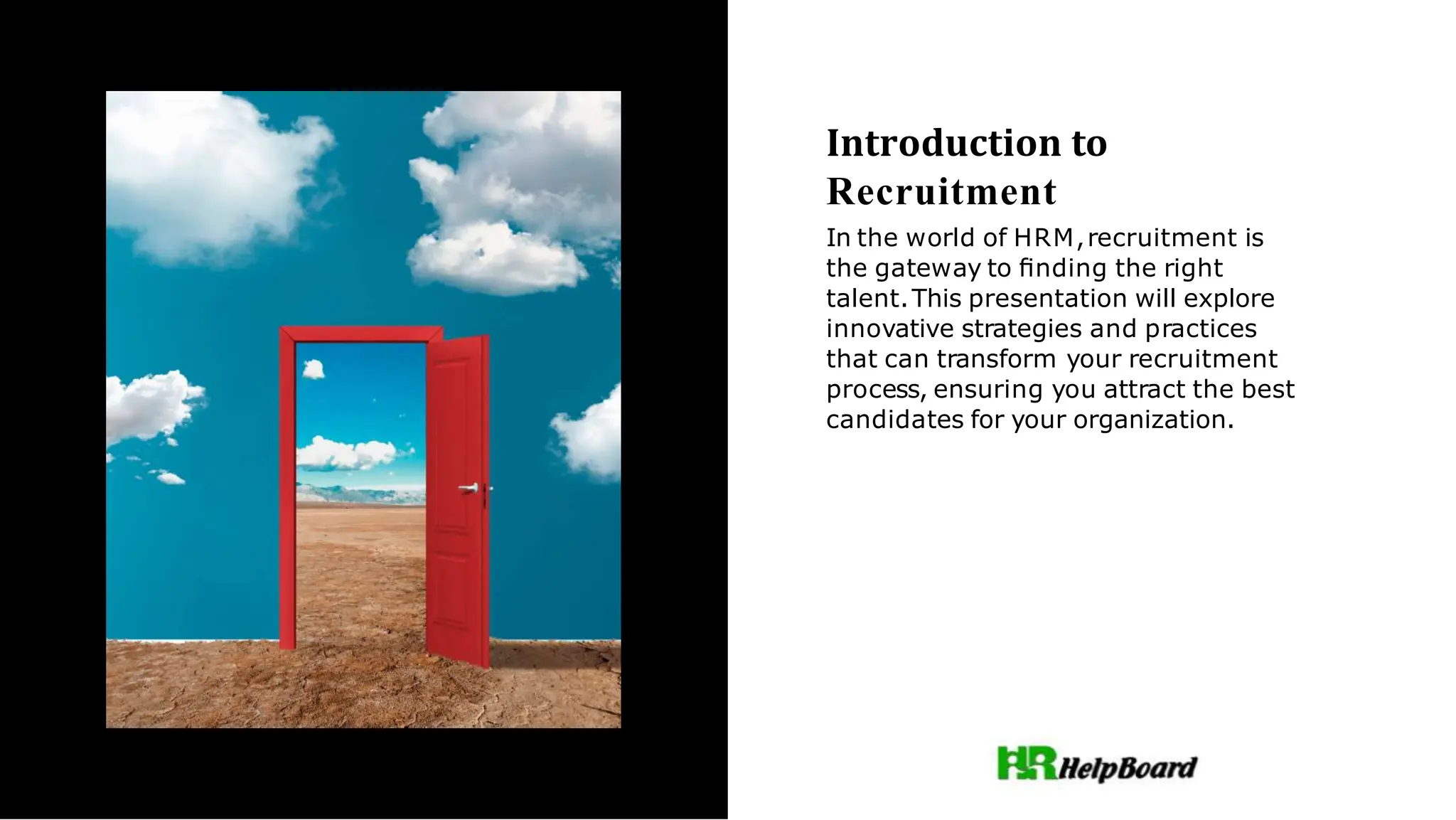 Introduction to Recruitment

In the world of HRM, recruitment is the gateway to finding the right talent. This presentation will explore innovative strategies and practices that can transform your recruitment process, ensuring you attract the best candidates for your organization.

HR HelpBoard